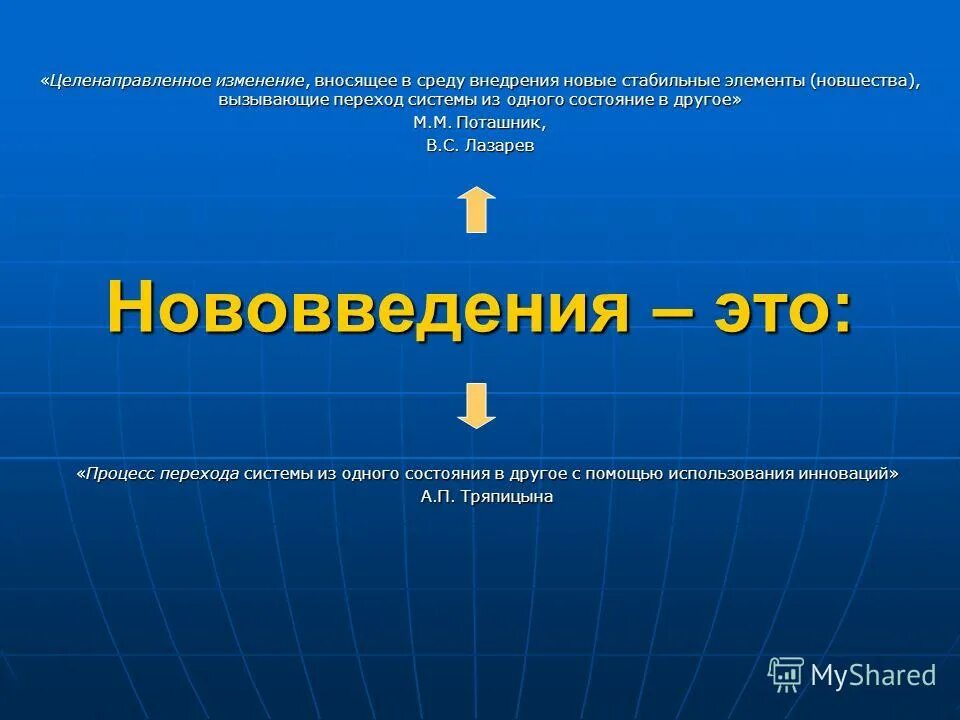 «Целенаправленное изменение, вносящее в среду внедрения новые стабильные элементы (новшества), вызывающие переход системы из одного состояние в другое»
М.М. Поташник,
В.С. Лазарев

Нововведения – это:

«Процесс перехода системы из одного состояния в другое с помощью использования инноваций»
А.П. Тряпицына

MyShared